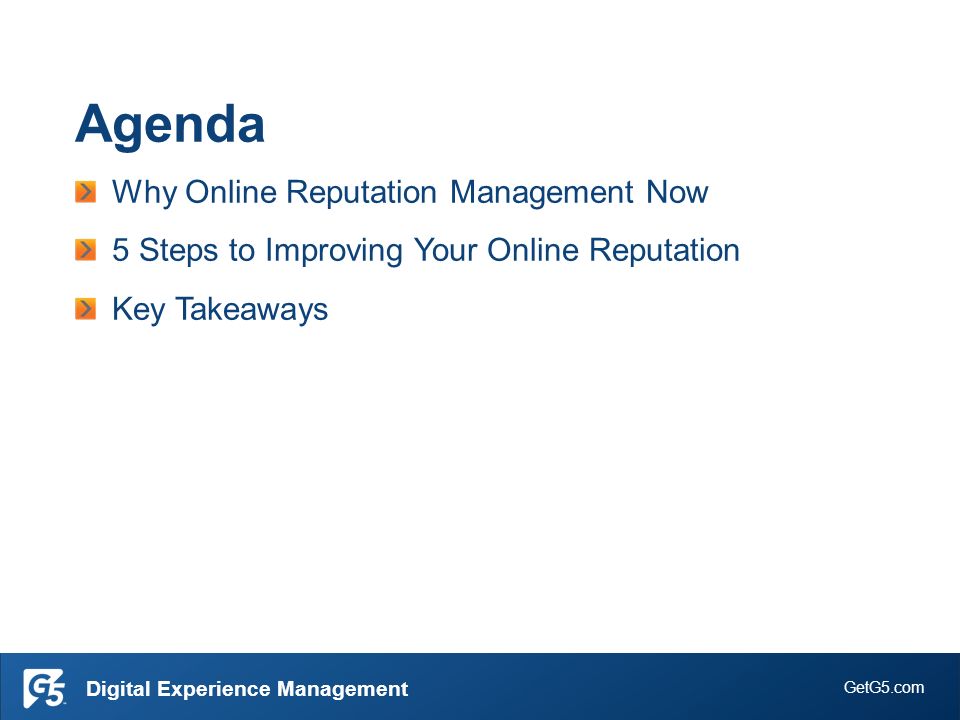 Agenda

Why Online Reputation Management Now

5 Steps to Improving Your Online Reputation

Key Takeaways

G5 Digital Experience Management

GetG5.com